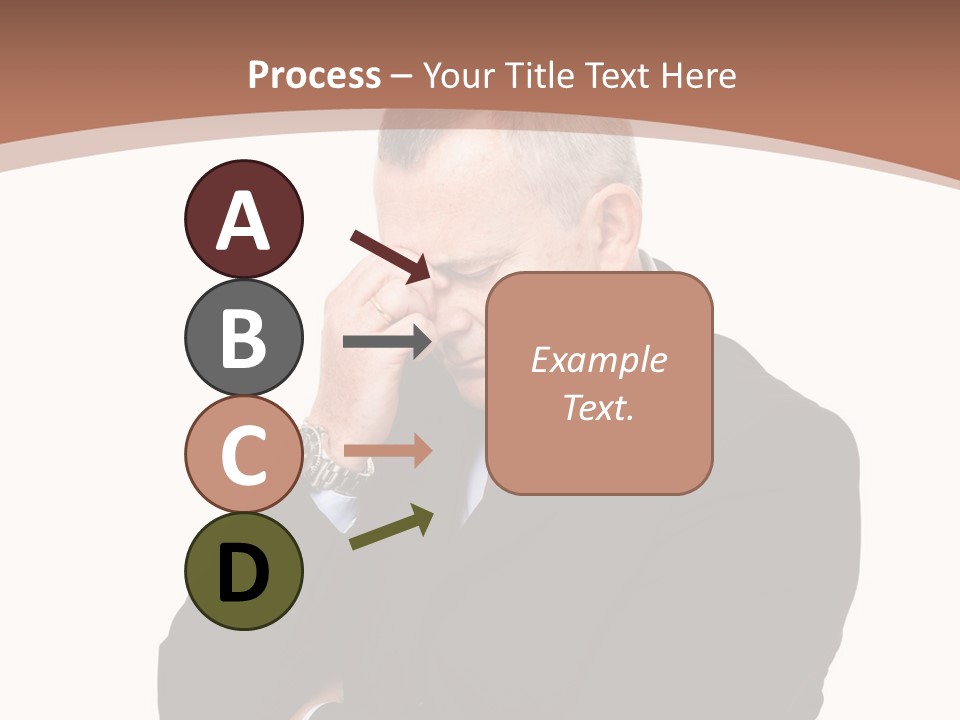 Process – Your Title Text Here

A

B

C

D

Example Text.